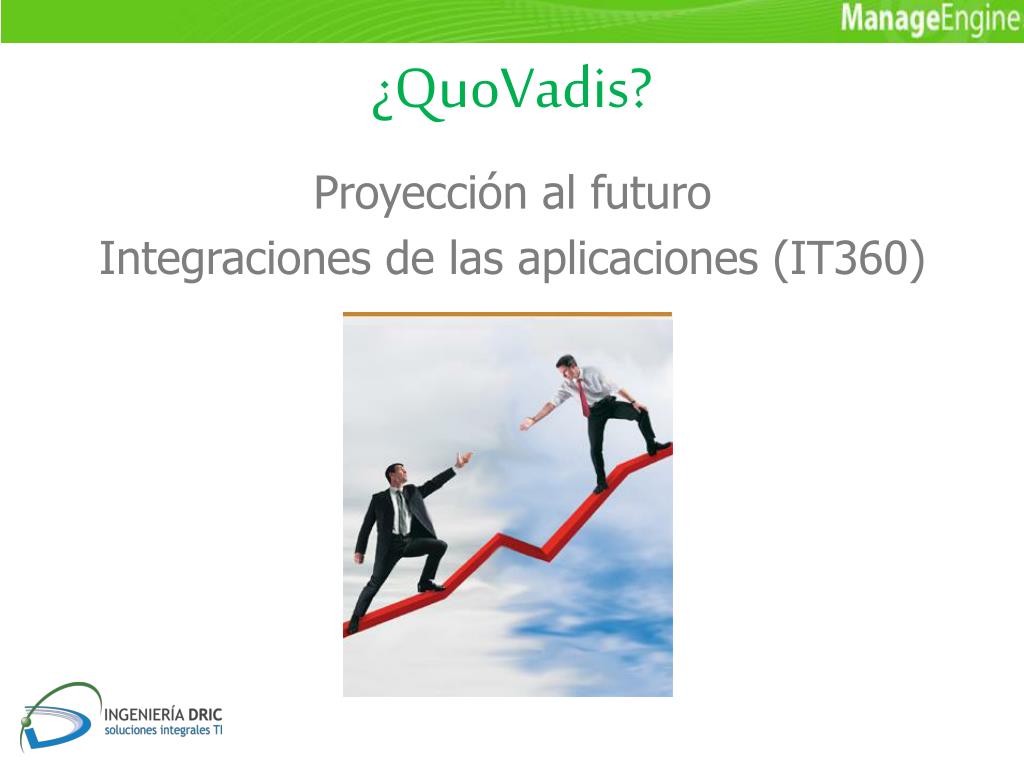 ManageEngine

¿QuoVadis?

Proyección al futuro
Integraciones de las aplicaciones (IT360)

INGENIERÍA DRIC
soluciones integrales TI